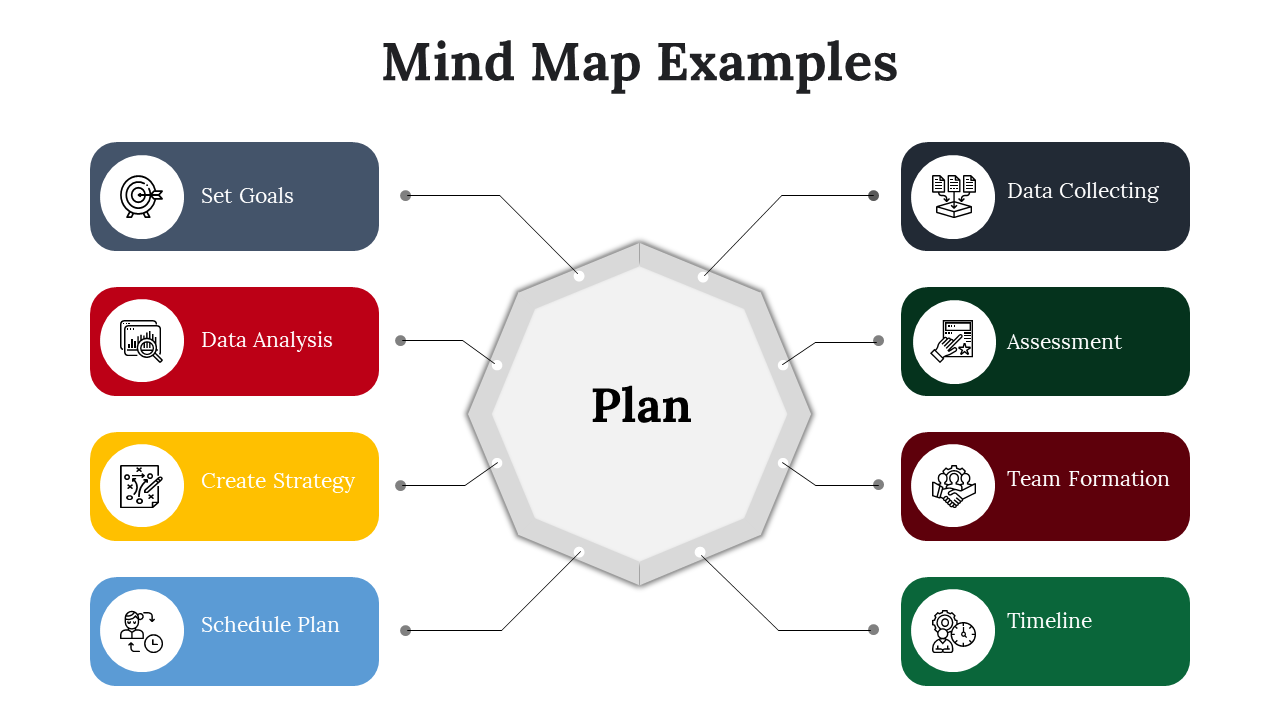 Mind Map Examples

Set Goals

Data Analysis

Create Strategy

Schedule Plan

Plan

Data Collecting

Assessment

Team Formation

Timeline